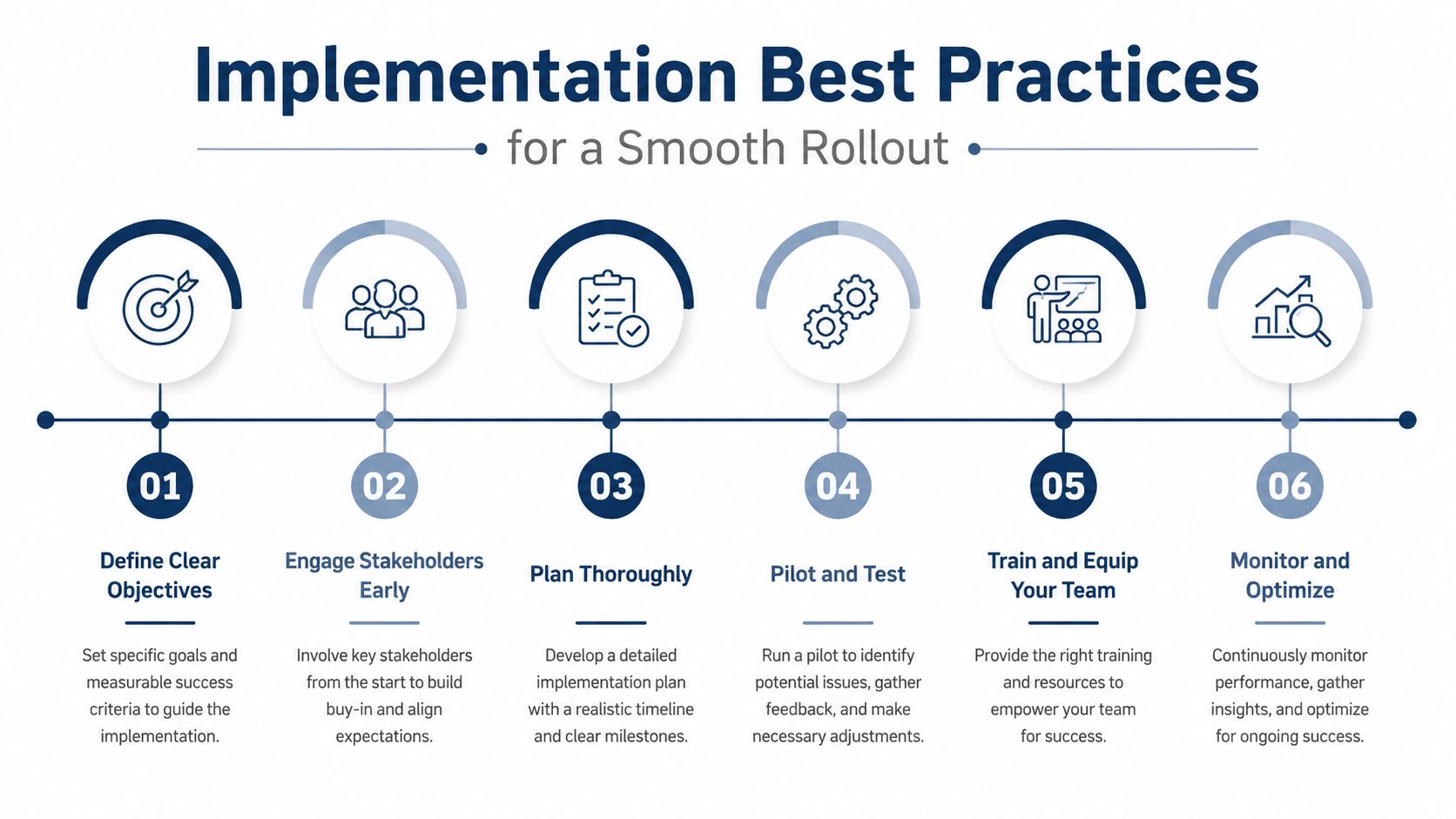 Implementation Best Practices

for a Smooth Rollout

01

Define Clear Objectives

Set specific goals and measurable success criteria to guide the implementation.

02

Engage Stakeholders Early

Involve key stakeholders from the start to build buy-in and align expectations.

03

Plan Thoroughly

Develop a detailed implementation plan with a realistic timeline and clear milestones.

04

Pilot and Test

Run a pilot to identify potential issues, gather feedback, and make necessary adjustments.

05

Train and Equip Your Team

Provide the right training and resources to empower your team for success.

06

Monitor and Optimize

Continuously monitor performance, gather insights, and optimize for ongoing success.